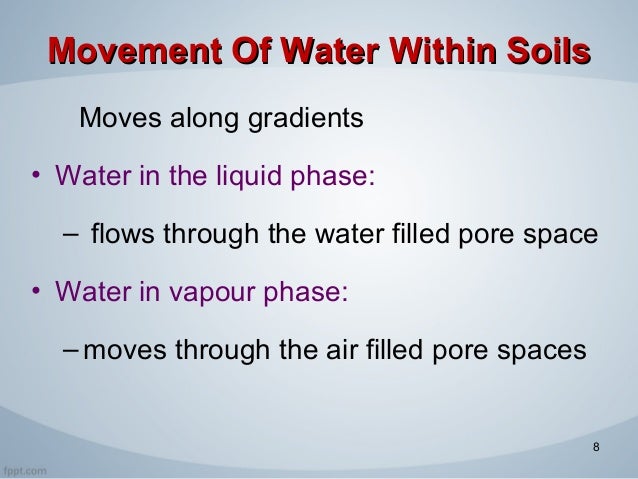 Movement Of Water Within Soils

Moves along gradients

• Water in the liquid phase:

– flows through the water filled pore space

• Water in vapour phase:

– moves through the air filled pore spaces

8

fppt.com